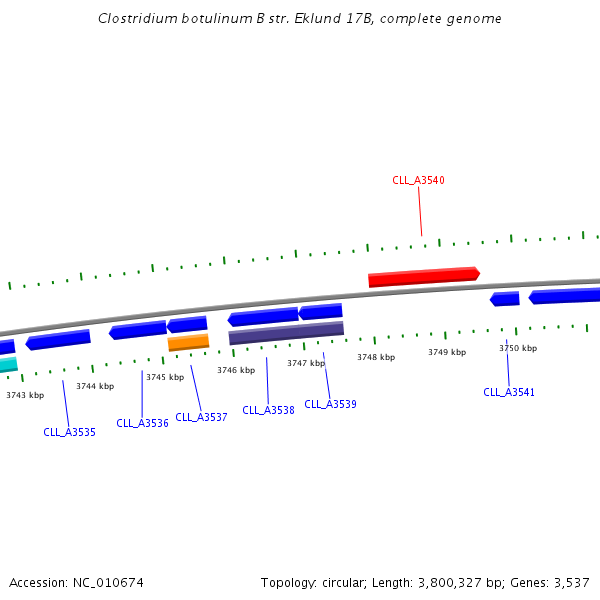 Clostridium botulinum B str. Eklund 17B, complete genome

CLL_A3540

3743 kbp
3744 kbp
3745 kbp
3746 kbp
3747 kbp
3748 kbp
3749 kbp
3750 kbp

CLL_A3535
CLL_A3536
CLL_A3537
CLL_A3538
CLL_A3539
CLL_A3541

Accession: NC_010674

Topology: circular; Length: 3,800,327 bp; Genes: 3,537